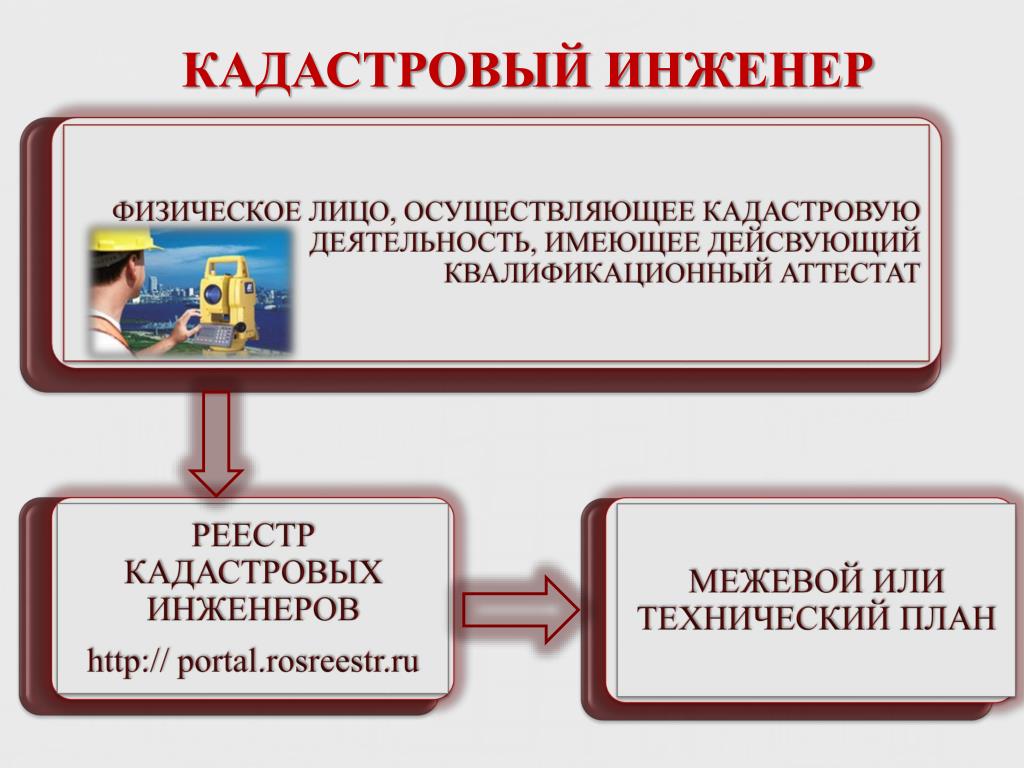 КАДАСТРОВЫЙ ИНЖЕНЕР

ФИЗИЧЕСКОЕ ЛИЦО, ОСУЩЕСТВЛЯЮЩЕЕ КАДАСТРОВУЮ ДЕЯТЕЛЬНОСТЬ, ИМЕЮЩЕЕ ДЕЙСВУЮЩИЙ КВАЛИФИКАЦИОННЫЙ АТТЕСТАТ

РЕЕСТР КАДАСТРОВЫХ ИНЖЕНЕРОВ

http:// portal.rosreestr.ru

МЕЖЕВОЙ ИЛИ ТЕХНИЧЕСКИЙ ПЛАН